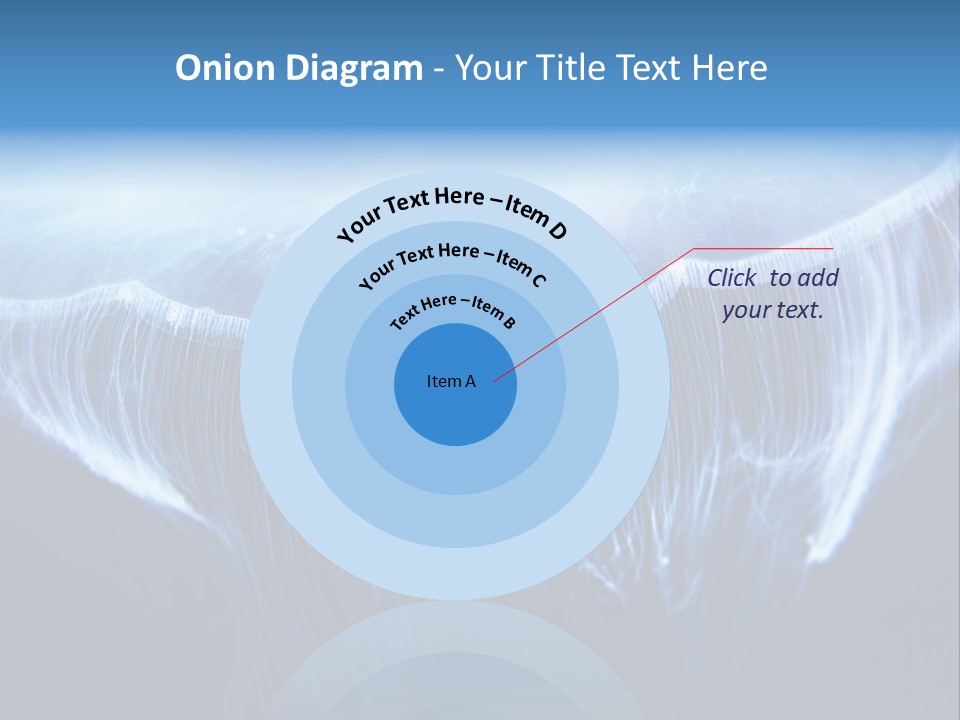 Onion Diagram - Your Title Text Here

Your Text Here – Item D

Your Text Here – Item C

Text Here – Item B

Item A

Click to add your text.